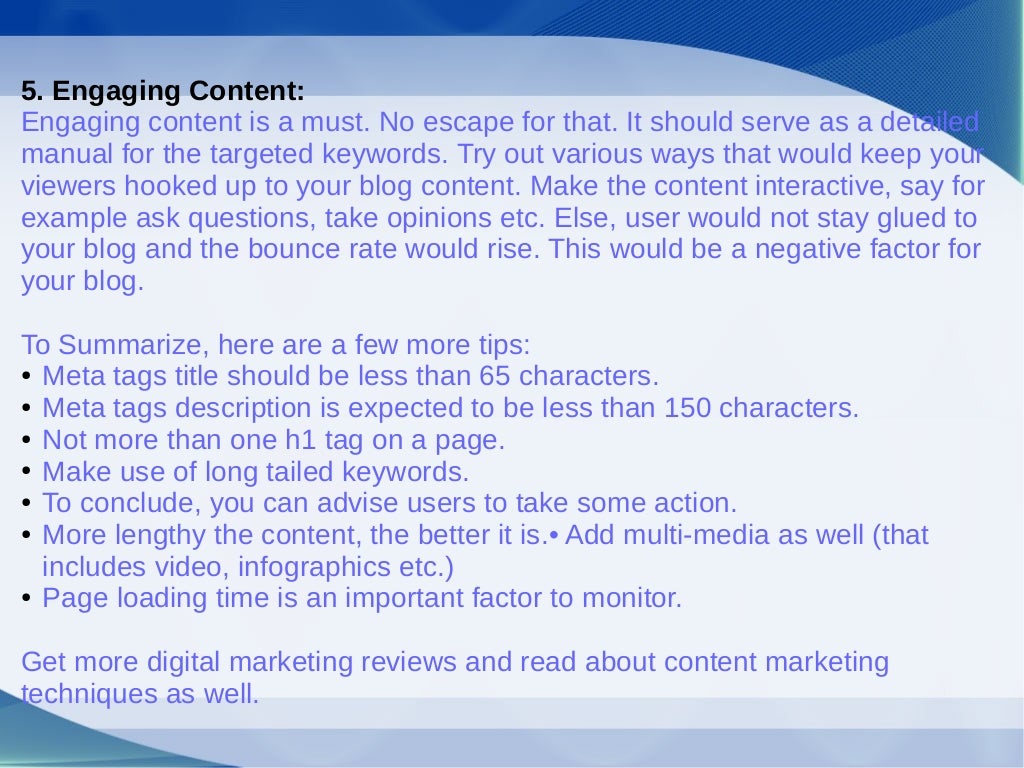 5. Engaging Content:
Engaging content is a must. No escape for that. It should serve as a detailed manual for the targeted keywords. Try out various ways that would keep your viewers hooked up to your blog content. Make the content interactive, say for example ask questions, take opinions etc. Else, user would not stay glued to your blog and the bounce rate would rise. This would be a negative factor for your blog.

To Summarize, here are a few more tips:
• Meta tags title should be less than 65 characters.
• Meta tags description is expected to be less than 150 characters.
• Not more than one h1 tag on a page.
• Make use of long tailed keywords.
• To conclude, you can advise users to take some action.
• More lengthy the content, the better it is.• Add multi-media as well (that includes video, infographics etc.)
• Page loading time is an important factor to monitor.

Get more digital marketing reviews and read about content marketing techniques as well.